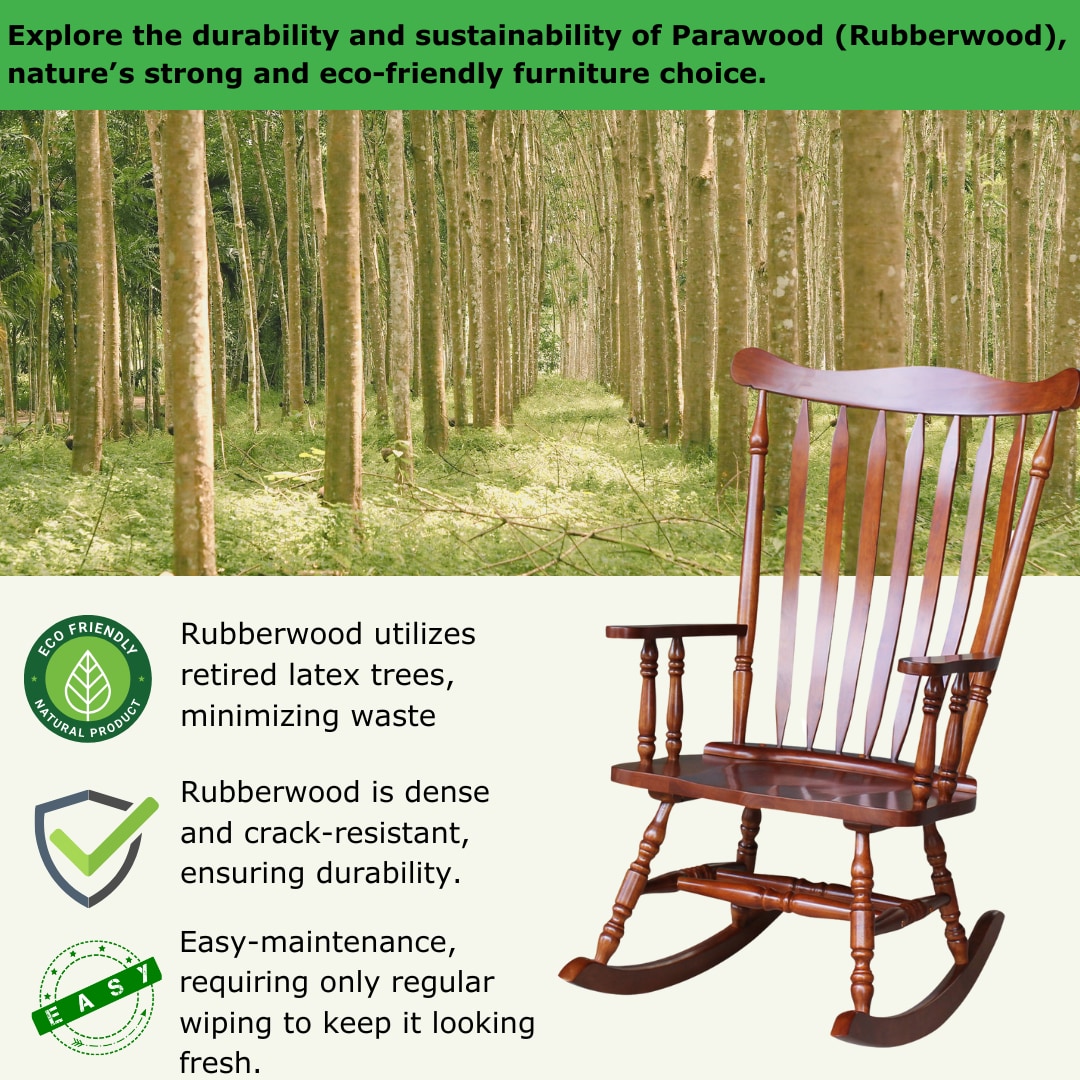 Explore the durability and sustainability of Parawood (Rubberwood), nature's strong and eco-friendly furniture choice.

ECO FRIENDLY
NATURAL PRODUCT

Rubberwood utilizes retired latex trees, minimizing waste

Rubberwood is dense and crack-resistant, ensuring durability.

EASY

Easy-maintenance, requiring only regular wiping to keep it looking fresh.